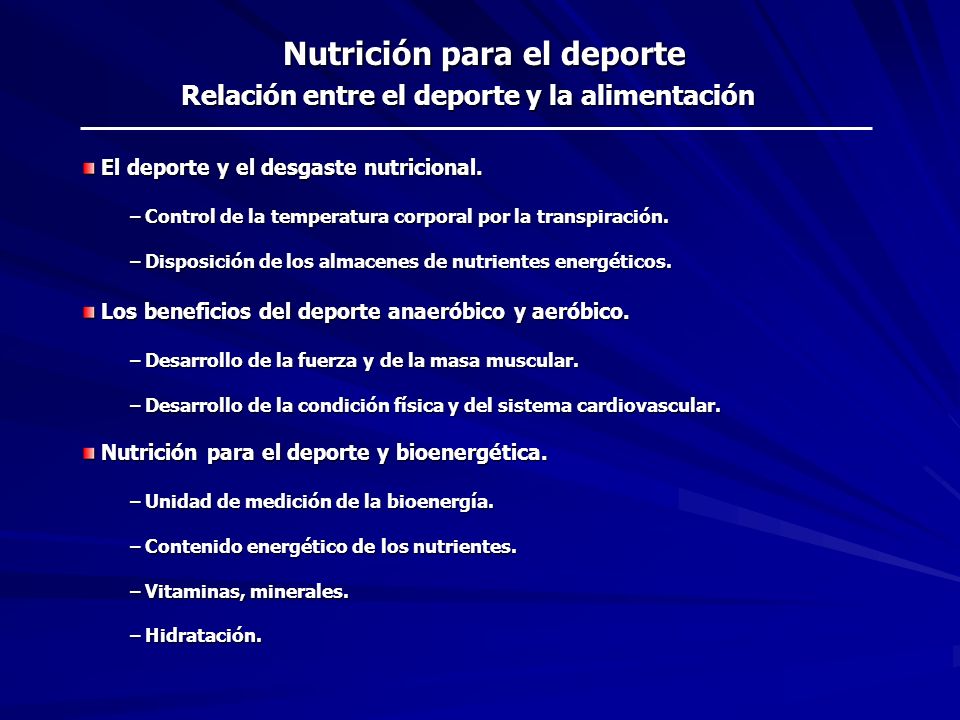 Nutrición para el deporte
Relación entre el deporte y la alimentación

El deporte y el desgaste nutricional.

– Control de la temperatura corporal por la transpiración.

– Disposición de los almacenes de nutrientes energéticos.

Los beneficios del deporte anaeróbico y aeróbico.

– Desarrollo de la fuerza y de la masa muscular.

– Desarrollo de la condición física y del sistema cardiovascular.

Nutrición para el deporte y bioenergética.

– Unidad de medición de la bioenergía.

– Contenido energético de los nutrientes.

– Vitaminas, minerales.

– Hidratación.